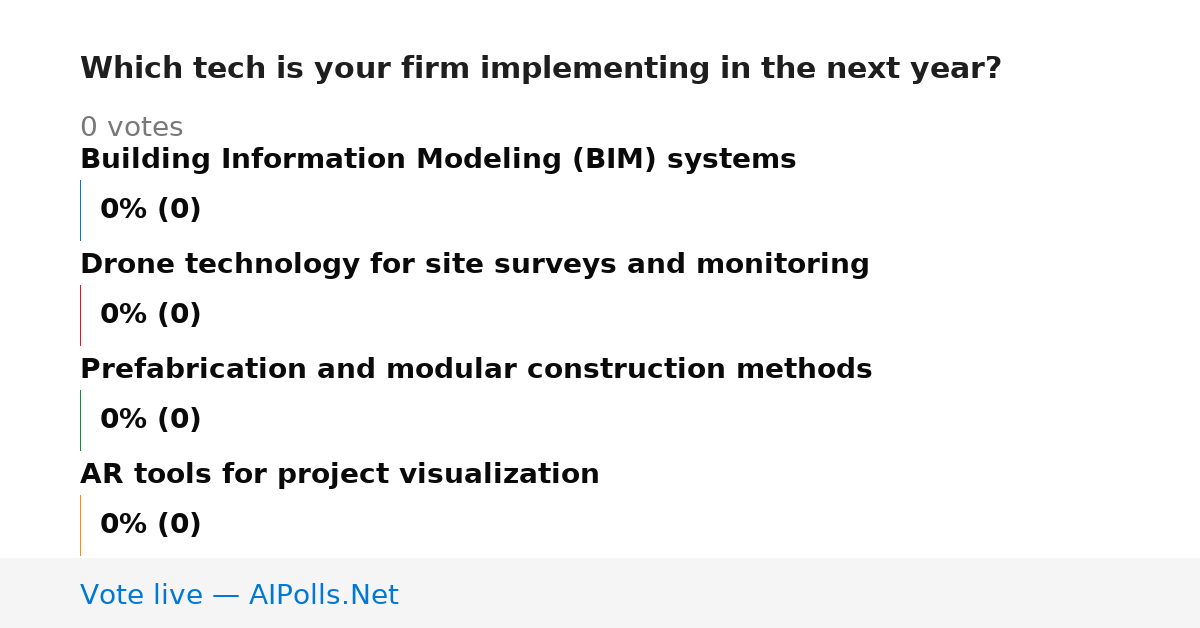 Which tech is your firm implementing in the next year?

0 votes

Building Information Modeling (BIM) systems

0% (0)

Drone technology for site surveys and monitoring

0% (0)

Prefabrication and modular construction methods

0% (0)

AR tools for project visualization

0% (0)

Vote live — AIPolls.Net